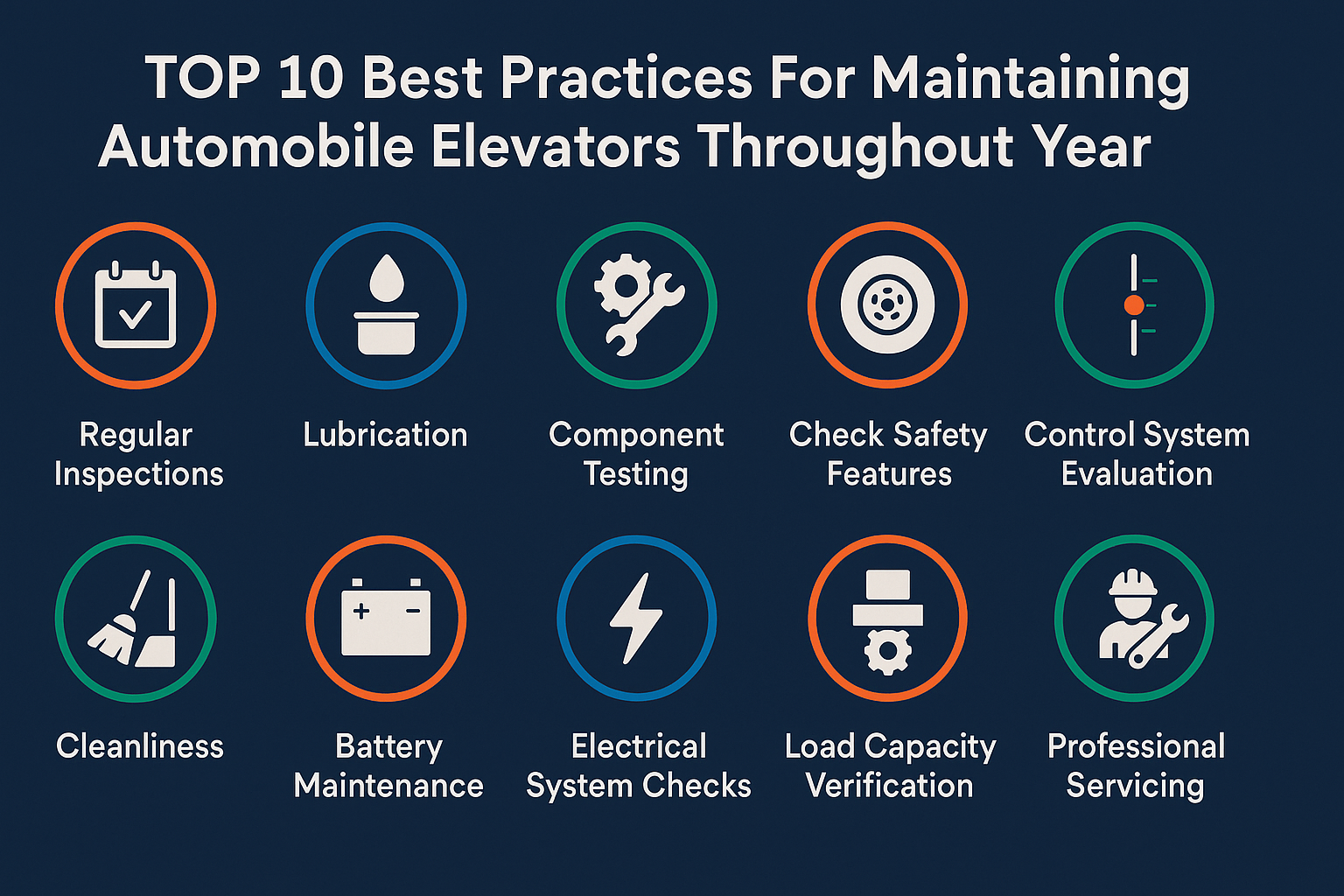 TOP 10 Best Practices For Maintaining Automobile Elevators Throughout Year

Regular Inspections

Lubrication

Component Testing

Check Safety Features

Control System Evaluation

Cleanliness

Battery Maintenance

Electrical System Checks

Load Capacity Verification

Professional Servicing